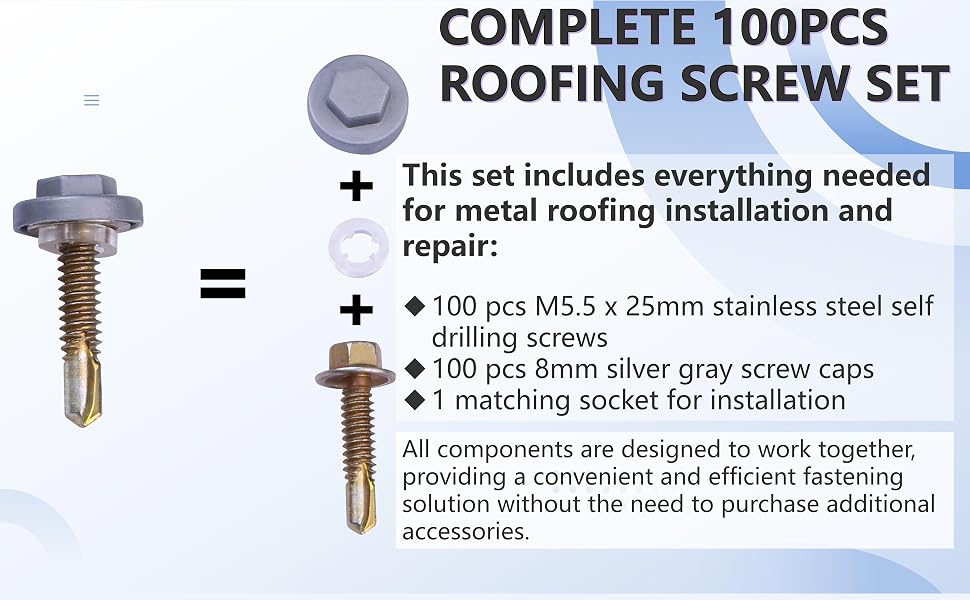 COMPLETE 100PCS ROOFING SCREW SET

=

+

+

This set includes everything needed for metal roofing installation and repair:

◆ 100 pcs M5.5 x 25mm stainless steel self drilling screws
◆ 100 pcs 8mm silver gray screw caps
◆ 1 matching socket for installation

All components are designed to work together, providing a convenient and efficient fastening solution without the need to purchase additional accessories.